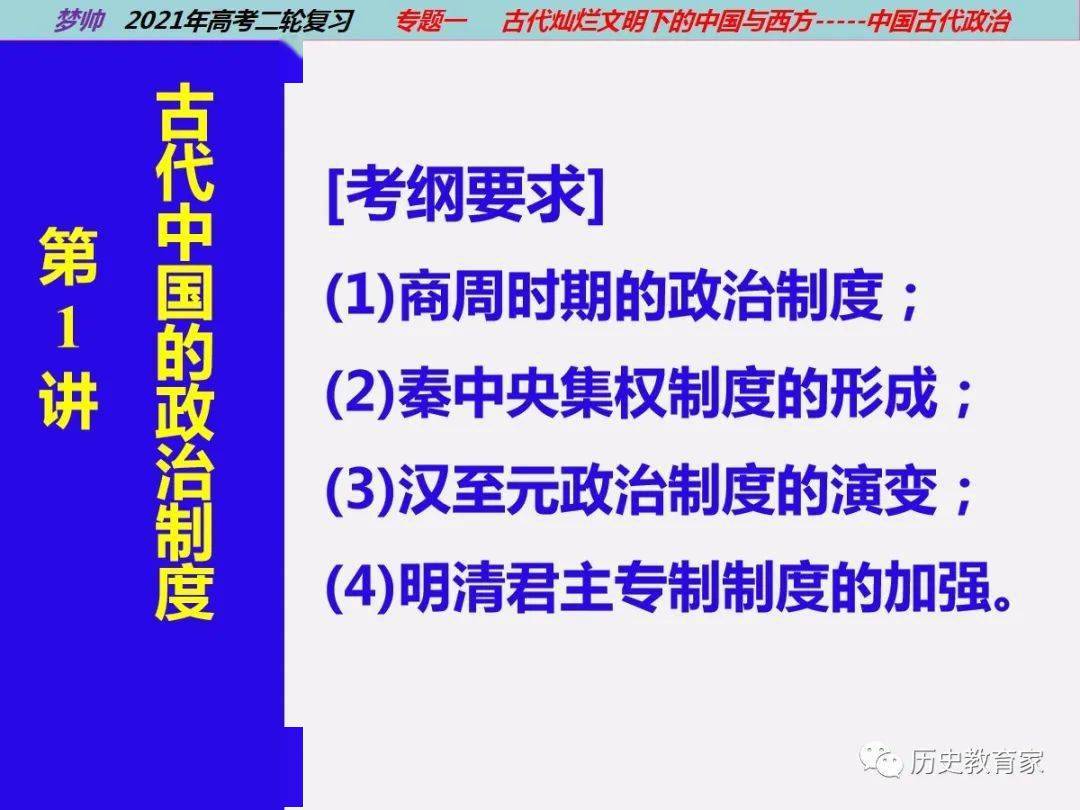 梦帅 2021年高考二轮复习 专题一 古代灿烂文明下的中国与西方-----中国古代政治

第1讲

古代中国的政治制度

[考纲要求]

(1)商周时期的政治制度；

(2)秦中央集权制度的形成；

(3)汉至元政治制度的演变；

(4)明清君主专制制度的加强。

历史教育家